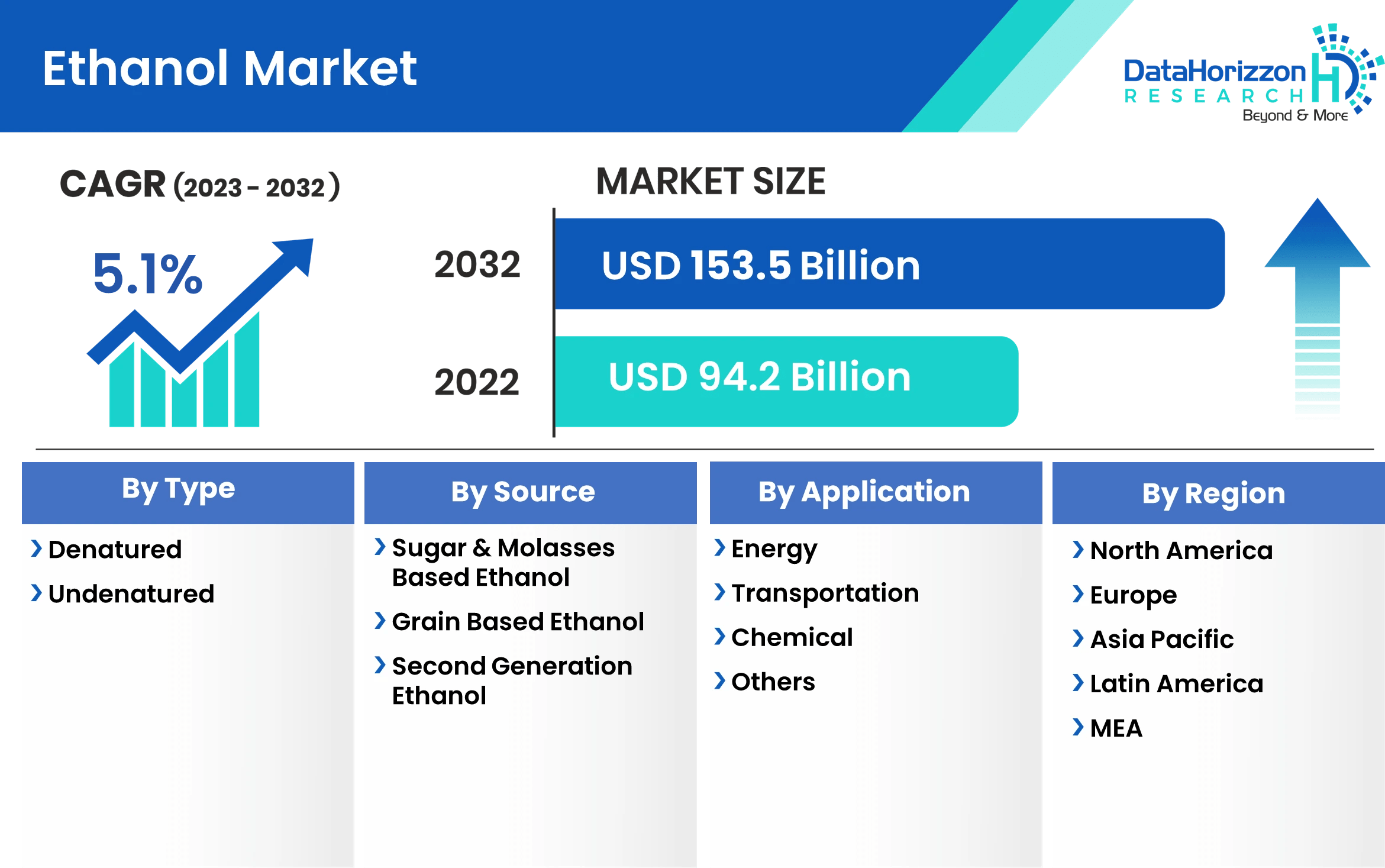 Ethanol Market

DataHorizzon RESEARCH Beyond & More

CAGR (2023 - 2032)

5.1%

MARKET SIZE

2032 USD 153.5 Billion

2022 USD 94.2 Billion

By Type
Denatured
Undenatured

By Source
Sugar & Molasses Based Ethanol
Grain Based Ethanol
Second Generation Ethanol

By Application
Energy
Transportation
Chemical
Others

By Region
North America
Europe
Asia Pacific
Latin America
MEA